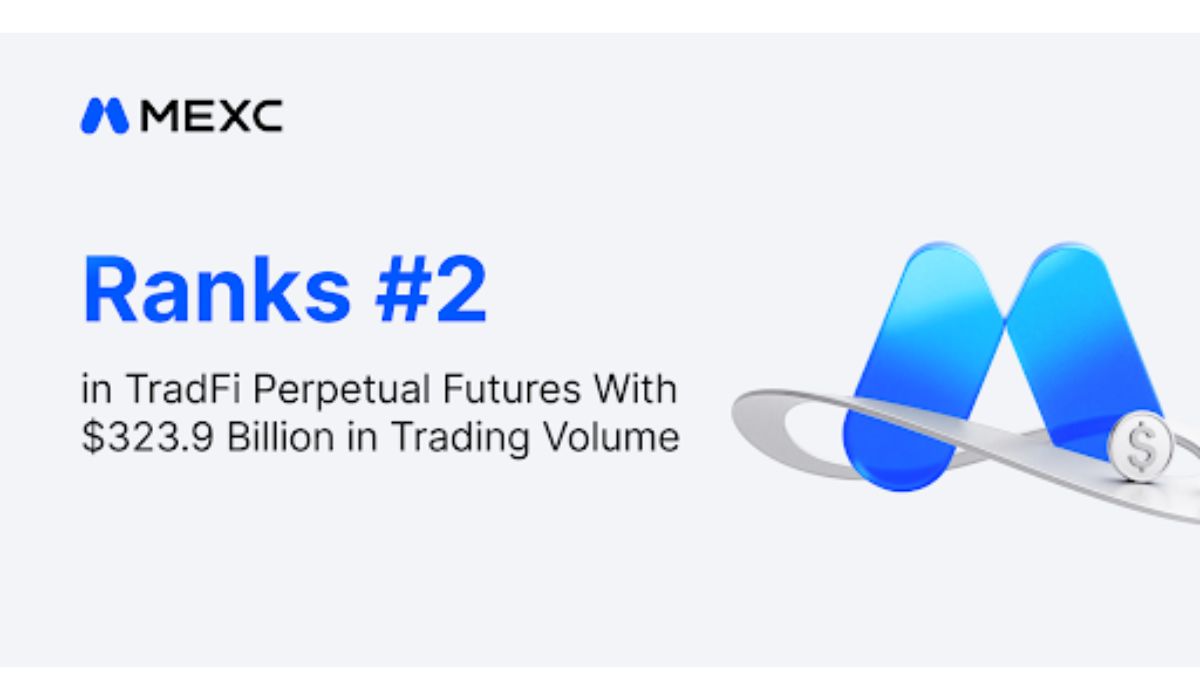 MEXC

Ranks #2

in TradFi Perpetual Futures With $323.9 Billion in Trading Volume

$